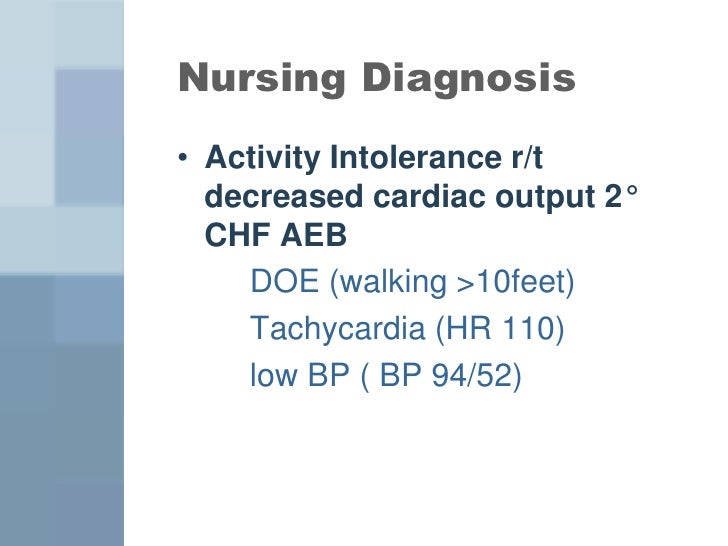 Nursing Diagnosis

• Activity Intolerance r/t decreased cardiac output 2° CHF AEB

DOE (walking >10feet)

Tachycardia (HR 110)

low BP ( BP 94/52)